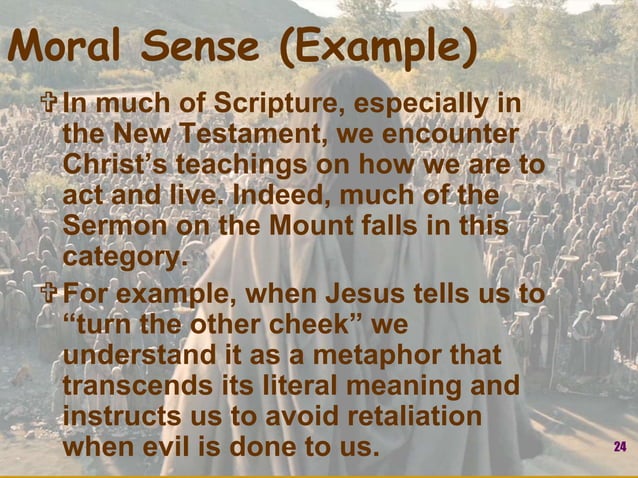 Moral Sense (Example)

✞ In much of Scripture, especially in the New Testament, we encounter Christ’s teachings on how we are to act and live. Indeed, much of the Sermon on the Mount falls in this category.

✞ For example, when Jesus tells us to “turn the other cheek” we understand it as a metaphor that transcends its literal meaning and instructs us to avoid retaliation when evil is done to us.

24